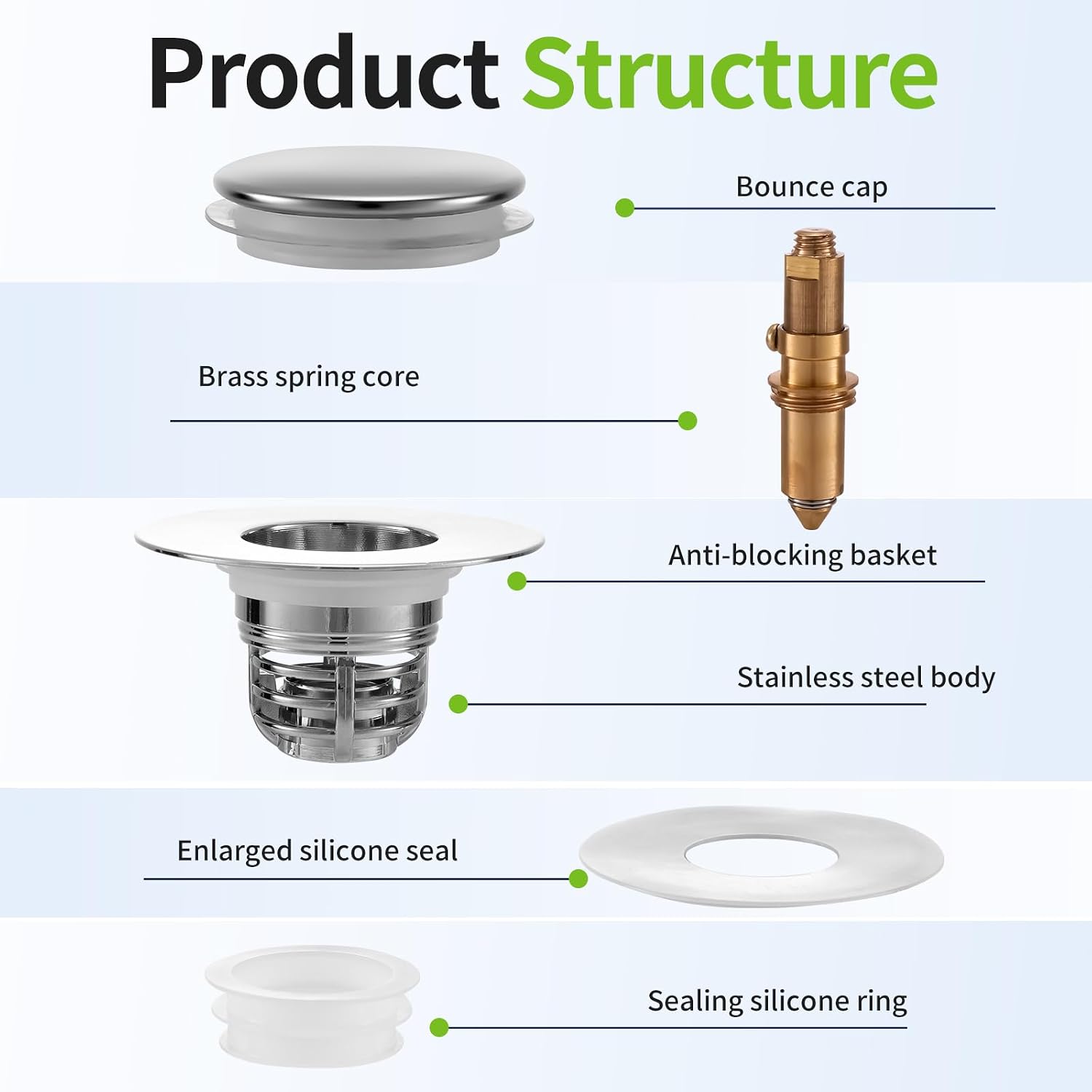 Product Structure

Bounce cap

Brass spring core

Anti-blocking basket

Stainless steel body

Enlarged silicone seal

Sealing silicone ring